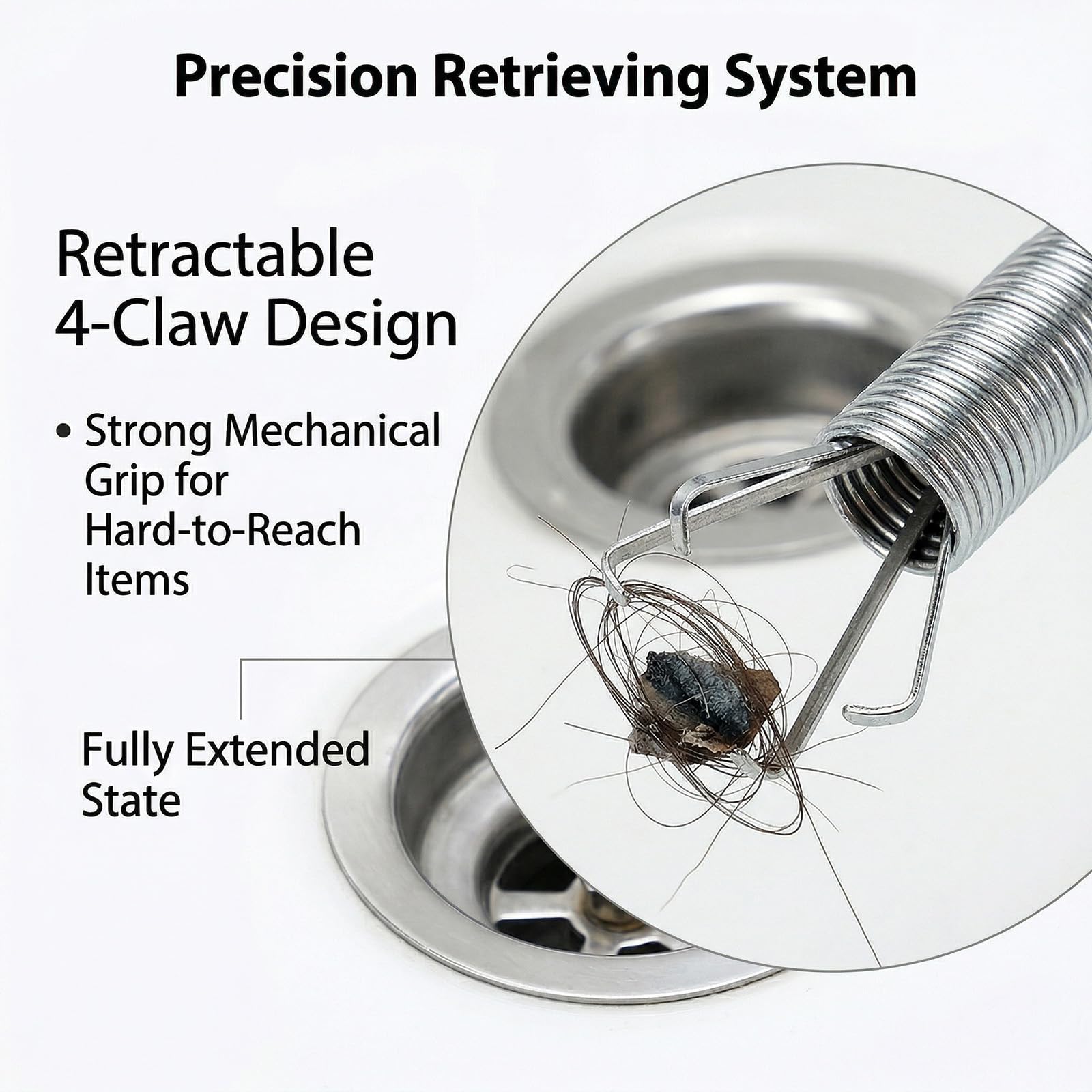 Precision Retrieving System

Retractable 4-Claw Design

• Strong Mechanical Grip for Hard-to-Reach Items

Fully Extended State